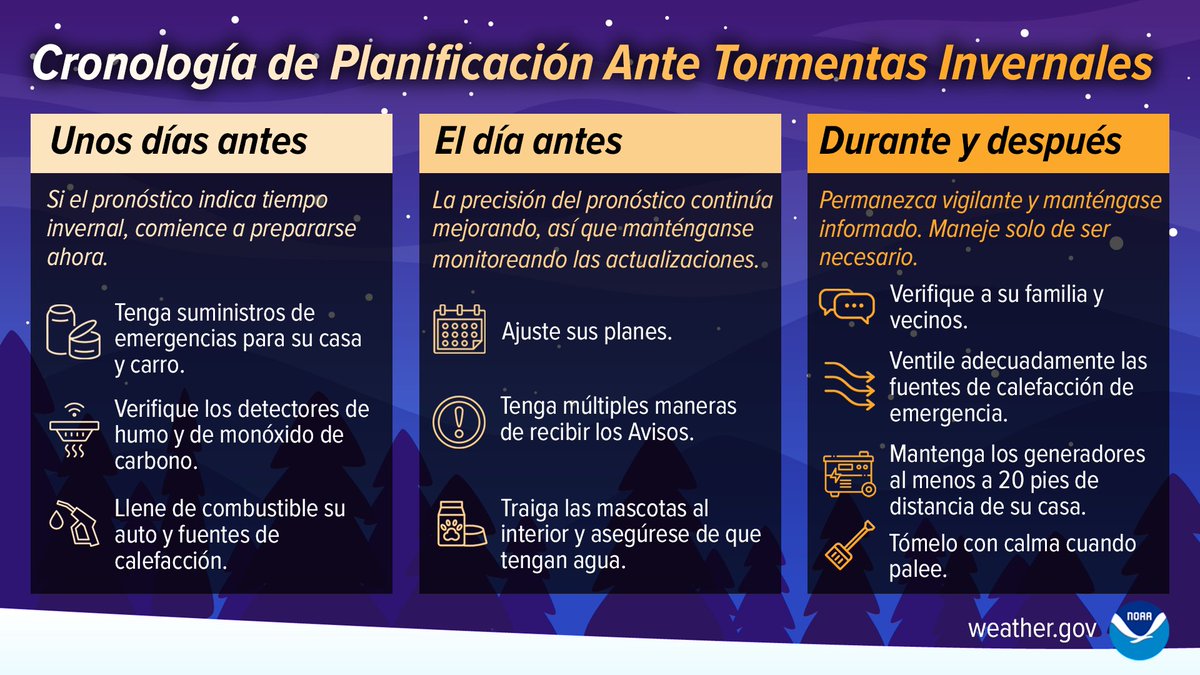 Cronología de Planificación Ante Tormentas Invernales

Unos días antes

Si el pronóstico indica tiempo invernal, comience a prepararse ahora.

Tenga suministros de emergencias para su casa y carro.

Verifique los detectores de humo y de monóxido de carbono.

Llene de combustible su auto y fuentes de calefacción.

El día antes

La precisión del pronóstico continúa mejorando, así que manténganse monitoreando las actualizaciones.

Ajuste sus planes.

Tenga múltiples maneras de recibir los Avisos.

Traiga las mascotas al interior y asegúrese de que tengan agua.

Durante y después

Permanezca vigilante y manténgase informado. Maneje solo de ser necesario.

Verifique a su familia y vecinos.

Ventile adecuadamente las fuentes de calefacción de emergencia.

Mantenga los generadores al menos a 20 pies de distancia de su casa.

Tómelo con calma cuando palee.

weather.gov

NOAA